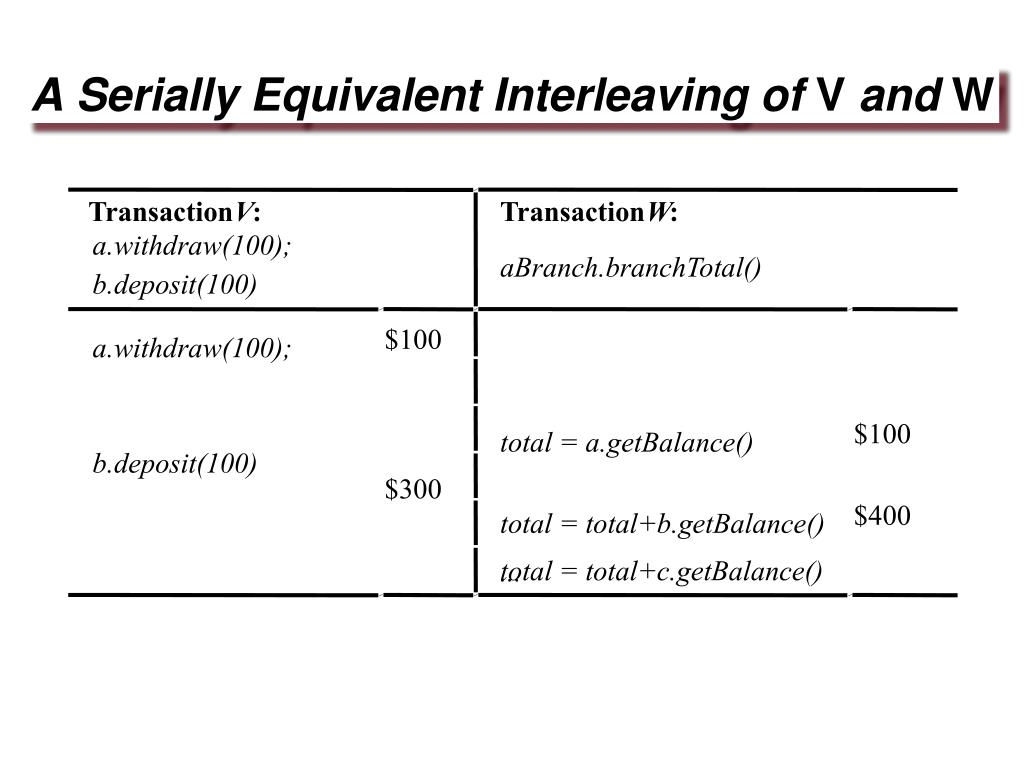 A Serially Equivalent Interleaving of V and W

| Transaction V: a.withdraw(100); b.deposit(100) | | Transaction W: aBranch.branchTotal() | |
|---|---|---|---|
| a.withdraw(100); | \$100 | | |
| | | total = a.getBalance() | \$100 |
| b.deposit(100) | \$300 | | |
| | | total = total+b.getBalance() | \$400 |
| | | total = total+c.getBalance() | |